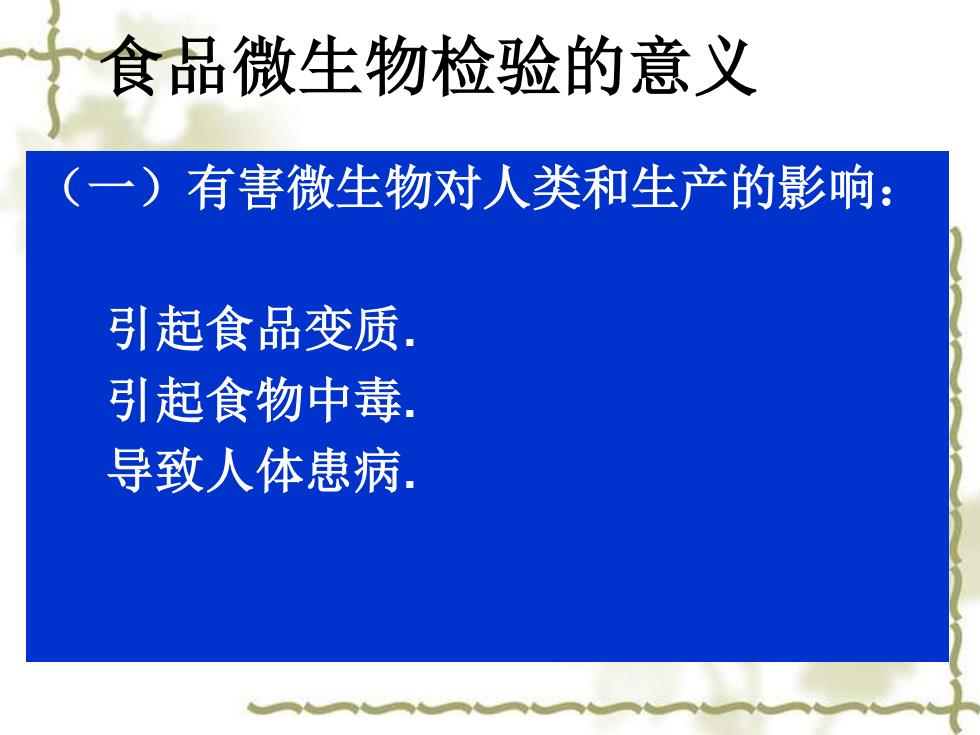 食品微生物检验的意义

（一）有害微生物对人类和生产的影响：

引起食品变质.
引起食物中毒.
导致人体患病.